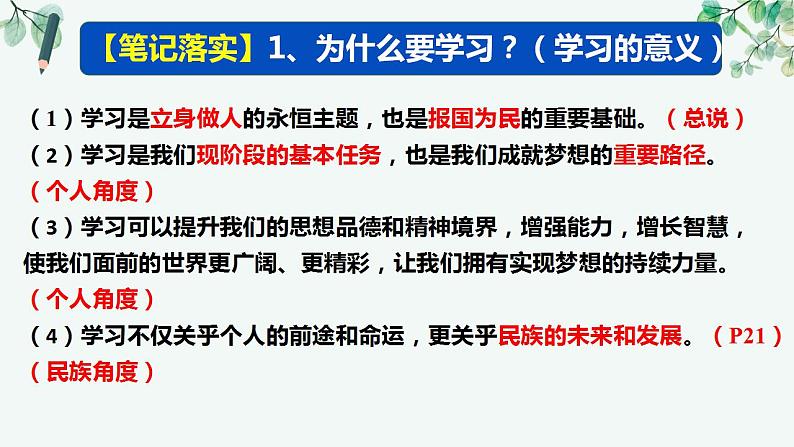 【笔记落实】1、为什么要学习？（学习的意义）

（1）学习是立身做人的永恒主题，也是报国为民的重要基础。（总说）

（2）学习是我们现阶段的基本任务，也是我们成就梦想的重要路径。（个人角度）

（3）学习可以提升我们的思想品德和精神境界，增强能力，增长智慧，使我们面前的世界更广阔、更精彩，让我们拥有实现梦想的持续力量。（个人角度）

（4）学习不仅关乎个人的前途和命运，更关乎民族的未来和发展。（P21）（民族角度）